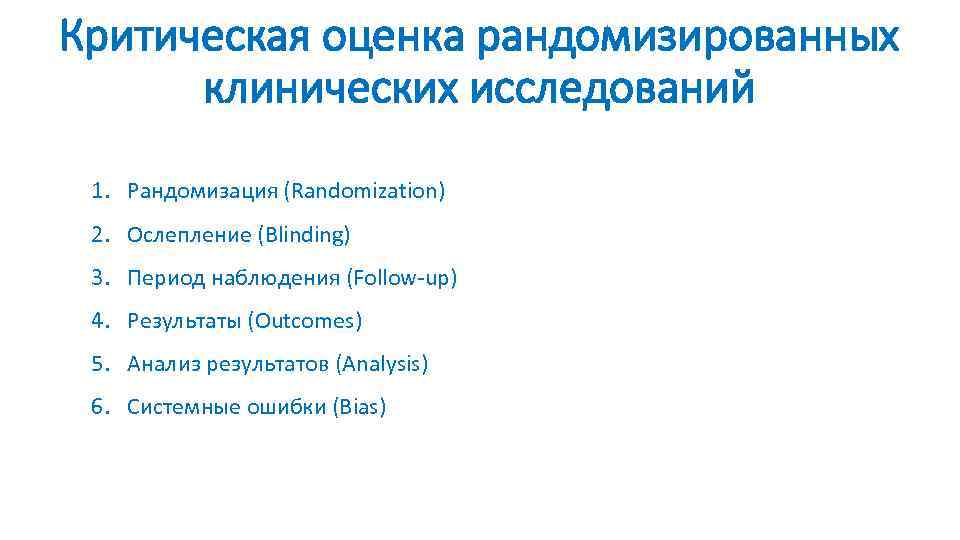 Критическая оценка рандомизированных клинических исследований

1. Рандомизация (Randomization)
2. Ослепление (Blinding)
3. Период наблюдения (Follow-up)
4. Результаты (Outcomes)
5. Анализ результатов (Analysis)
6. Системные ошибки (Bias)